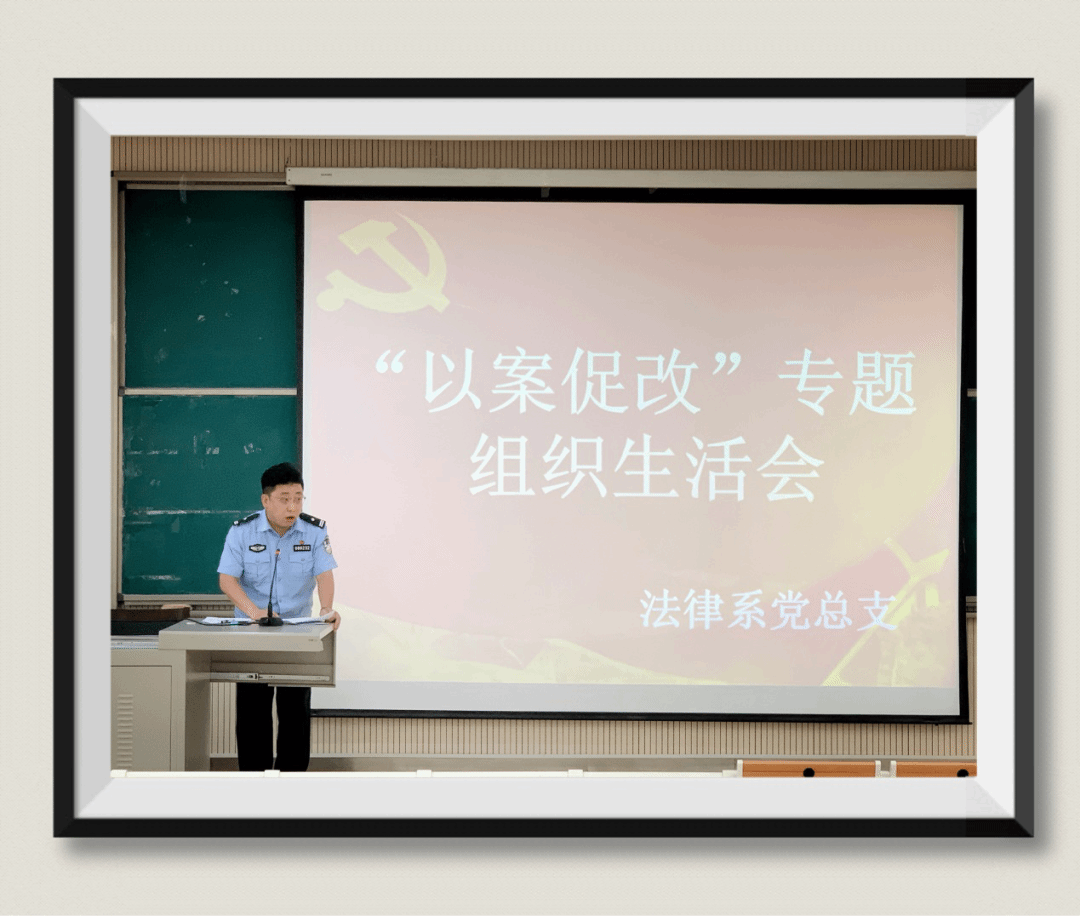 “以案促改”专题
组织生活会

法律系党总支